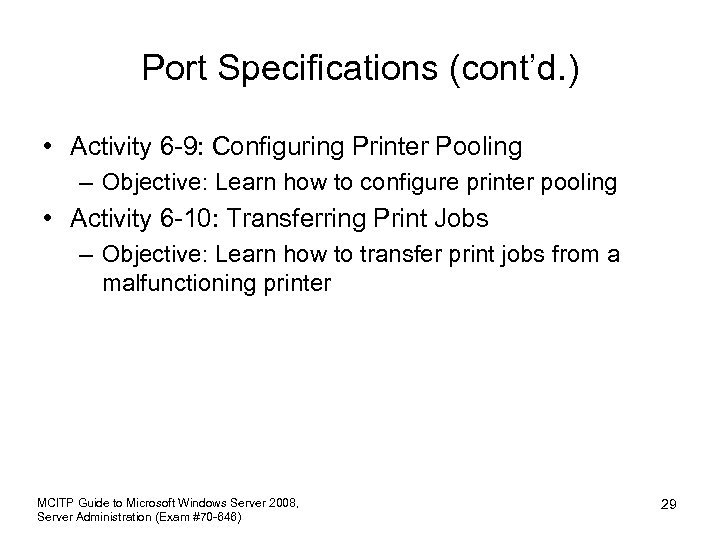 Port Specifications (cont'd.)

• Activity 6-9: Configuring Printer Pooling
  – Objective: Learn how to configure printer pooling
• Activity 6-10: Transferring Print Jobs
  – Objective: Learn how to transfer print jobs from a malfunctioning printer

MCITP Guide to Microsoft Windows Server 2008, Server Administration (Exam #70-646)

29